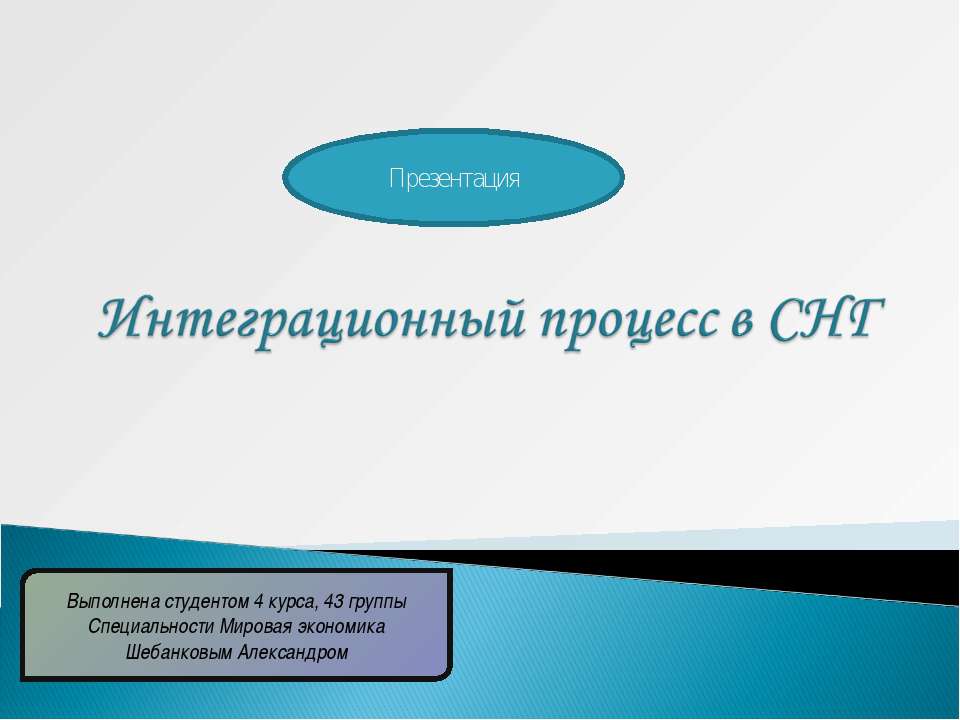 Презентация

Интеграционный процесс в СНГ

Выполнена студентом 4 курса, 43 группы
Специальности Мировая экономика
Шебанковым Александром